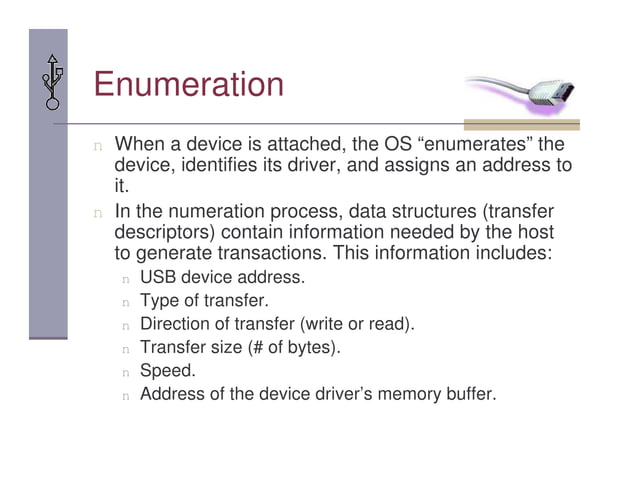 Enumeration

n When a device is attached, the OS “enumerates” the device, identifies its driver, and assigns an address to it.

n In the numeration process, data structures (transfer descriptors) contain information needed by the host to generate transactions. This information includes:

n USB device address.

n Type of transfer.

n Direction of transfer (write or read).

n Transfer size (# of bytes).

n Speed.

n Address of the device driver’s memory buffer.